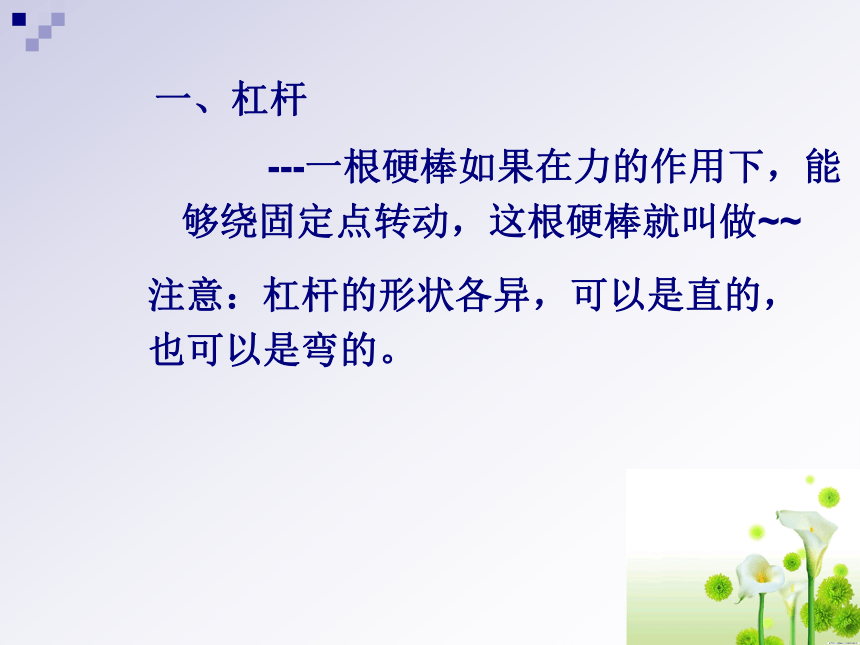 一、杠杆

---一根硬棒如果在力的作用下，能够绕固定点转动，这根硬棒就叫做~~

注意：杠杆的形状各异，可以是直的，也可以是弯的。